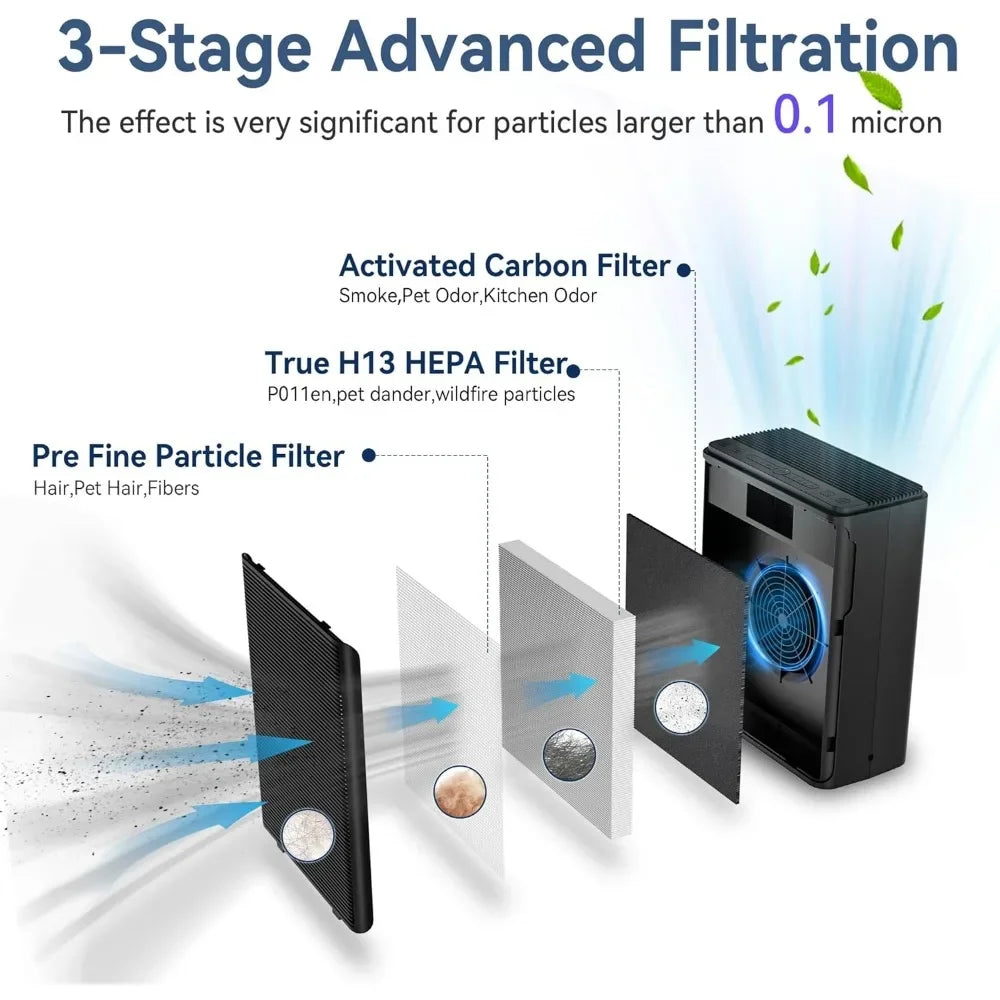 3-Stage Advanced Filtration

The effect is very significant for particles larger than 0.1 micron

Activated Carbon Filter
Smoke,Pet Odor,Kitchen Odor

True H13 HEPA Filter
P011en,pet dander,wildfire particles

Pre Fine Particle Filter
Hair,Pet Hair,Fibers